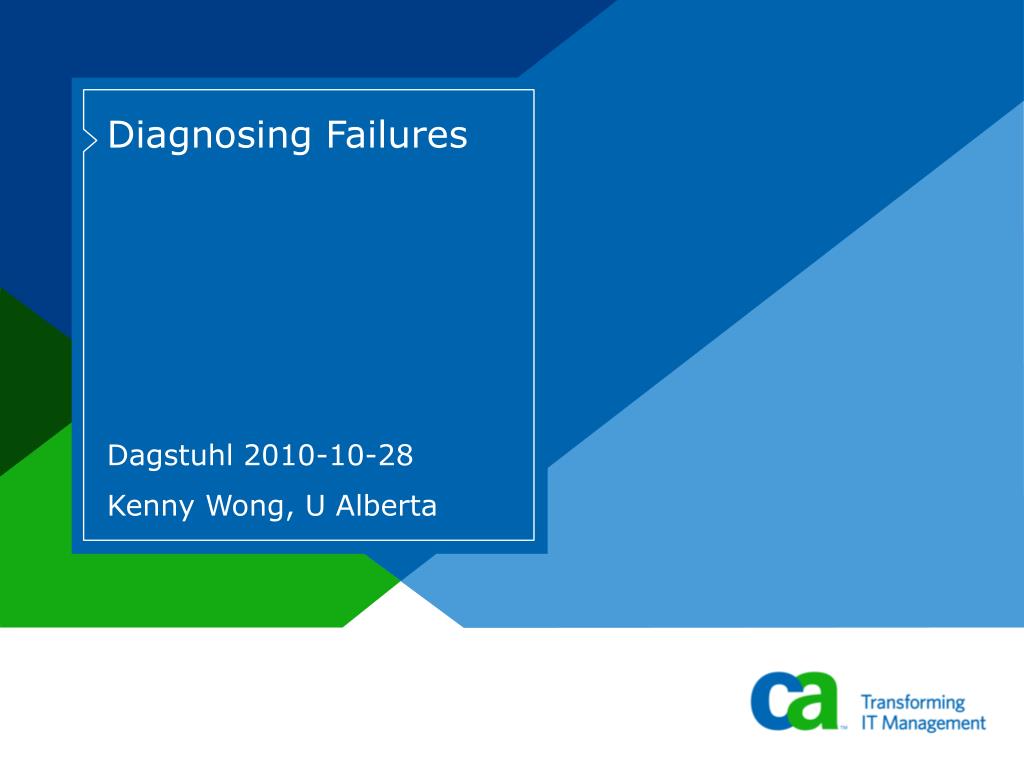 Diagnosing Failures

Dagstuhl 2010-10-28

Kenny Wong, U Alberta

ca™ Transforming IT Management